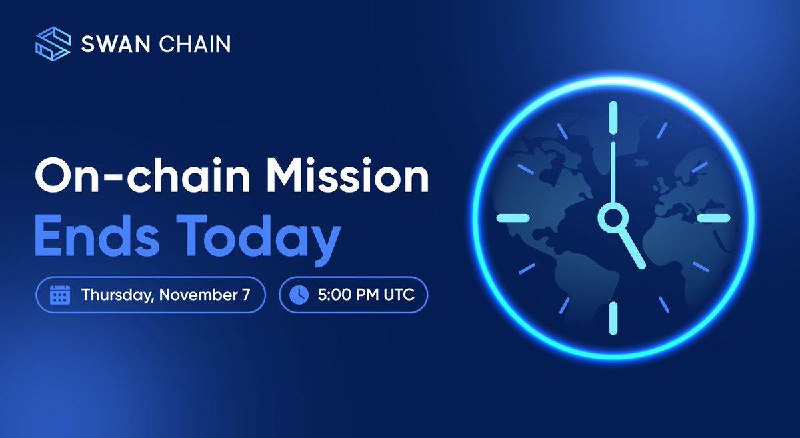 SWAN CHAIN

On-chain Mission
Ends Today

Thursday, November 7

5:00 PM UTC